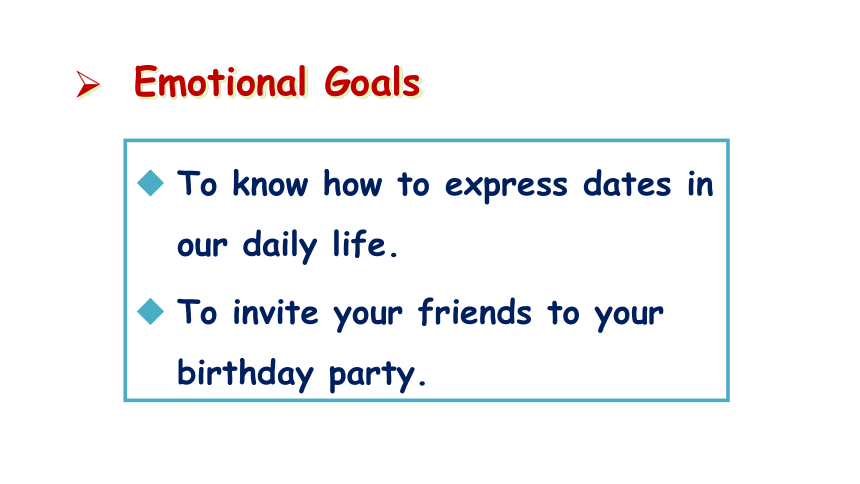 ➢ Emotional Goals

◆ To know how to express dates in our daily life.

◆ To invite your friends to your birthday party.